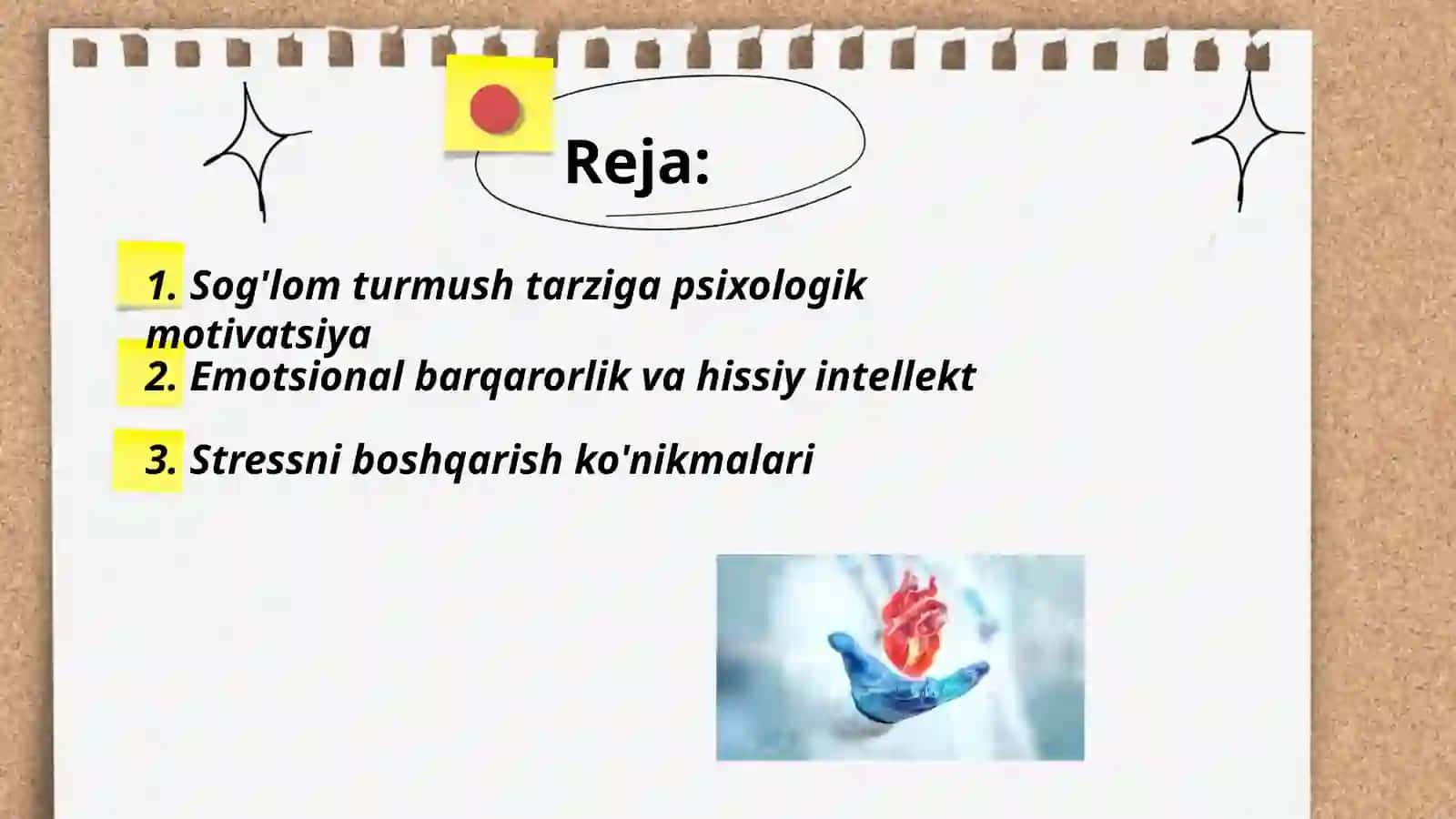 Reja:

1. Sog'lom turmush tarziga psixologik motivatsiya

2. Emotsional barqarorlik va hissiy intellekt

3. Stressni boshqarish ko'nikmalari